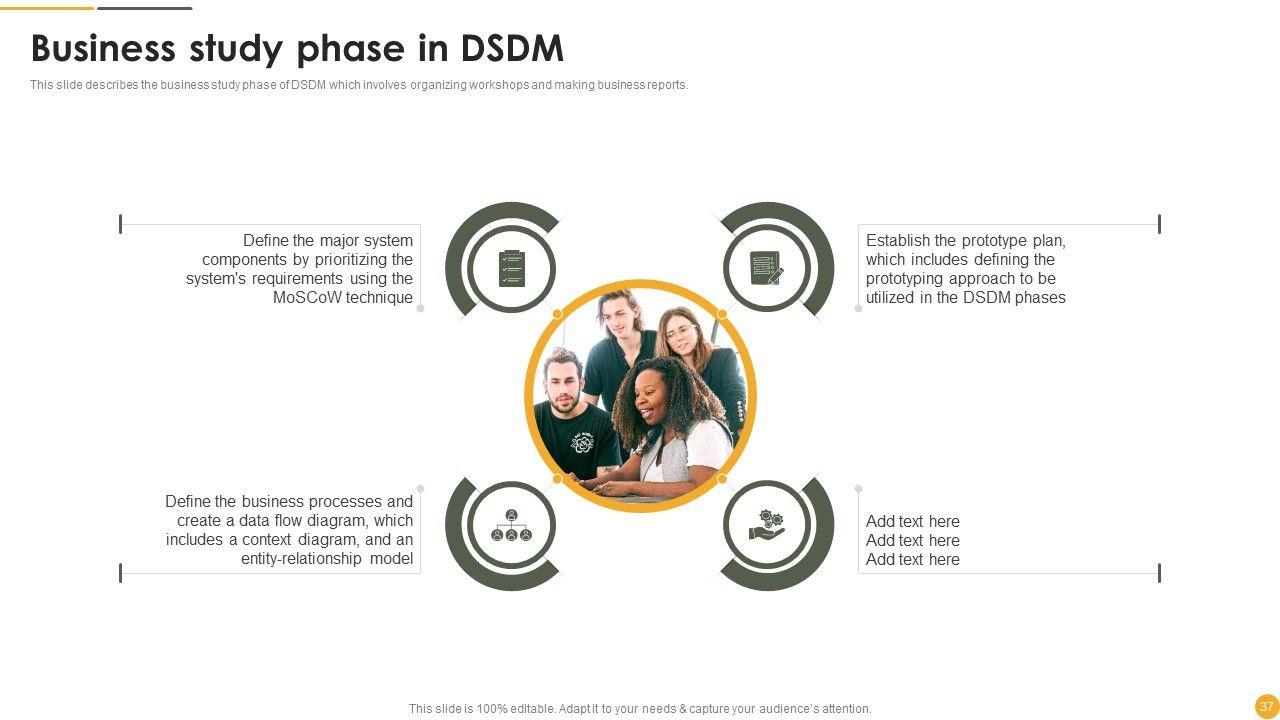 Business study phase in DSDM

This slide describes the business study phase of DSDM which involves organizing workshops and making business reports.

Define the major system components by prioritizing the system's requirements using the MoSCoW technique

Establish the prototype plan, which includes defining the prototyping approach to be utilized in the DSDM phases

Define the business processes and create a data flow diagram, which includes a context diagram, and an entity-relationship model

Add text here
Add text here
Add text here

This slide is 100% editable. Adapt it to your needs & capture your audience's attention.

37